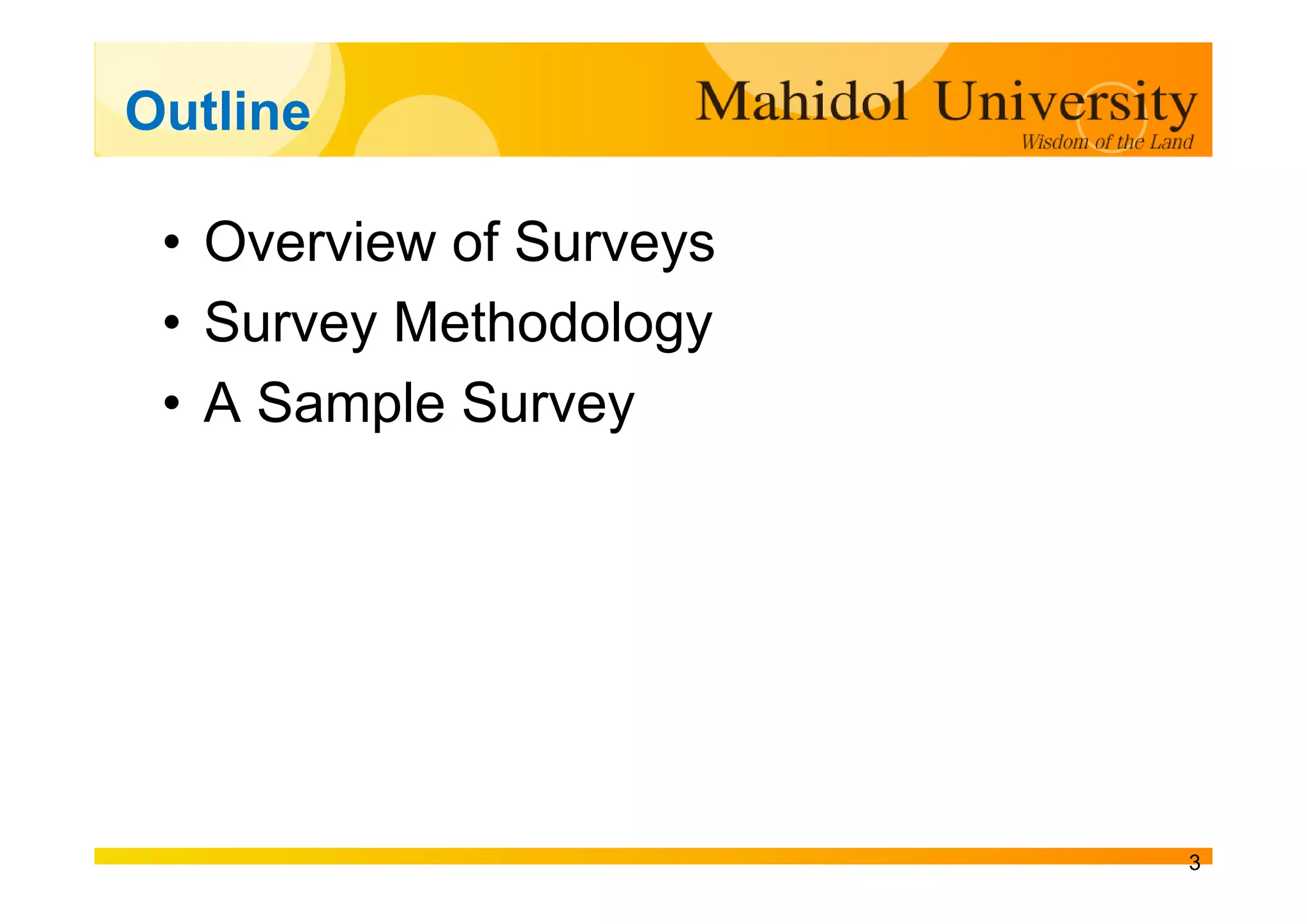 Outline

Mahidol University
Wisdom of the Land

• Overview of Surveys
• Survey Methodology
• A Sample Survey

3